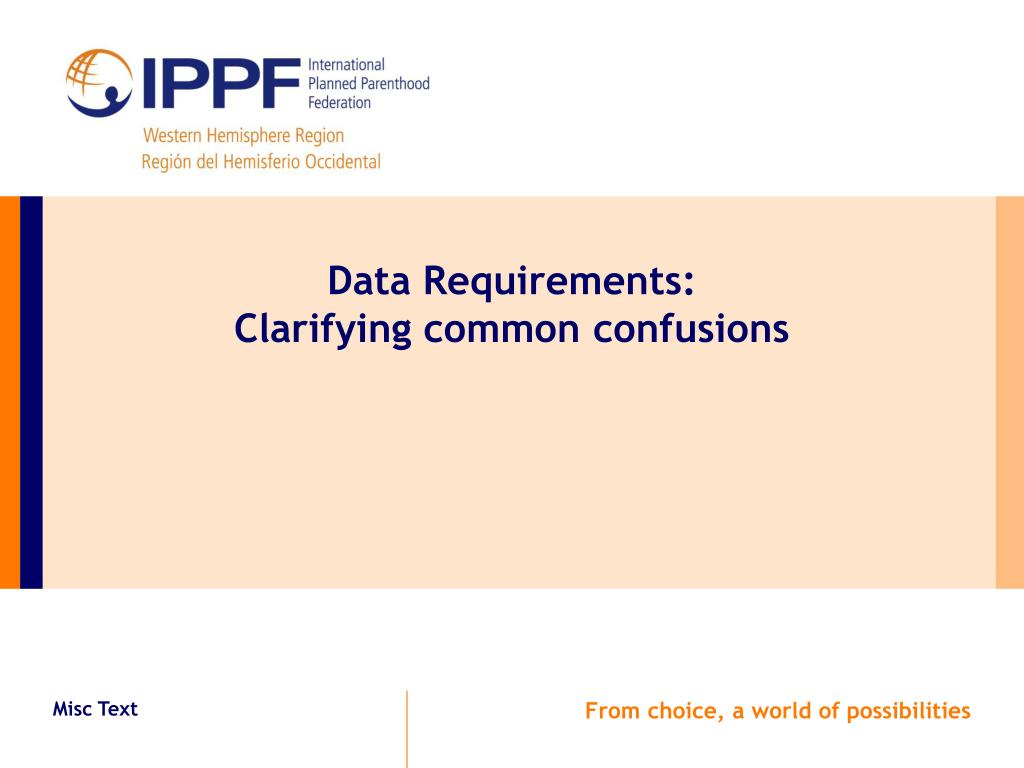 IPPF International Planned Parenthood Federation

Western Hemisphere Region
Región del Hemisferio Occidental

Data Requirements:
Clarifying common confusions

Misc Text

From choice, a world of possibilities